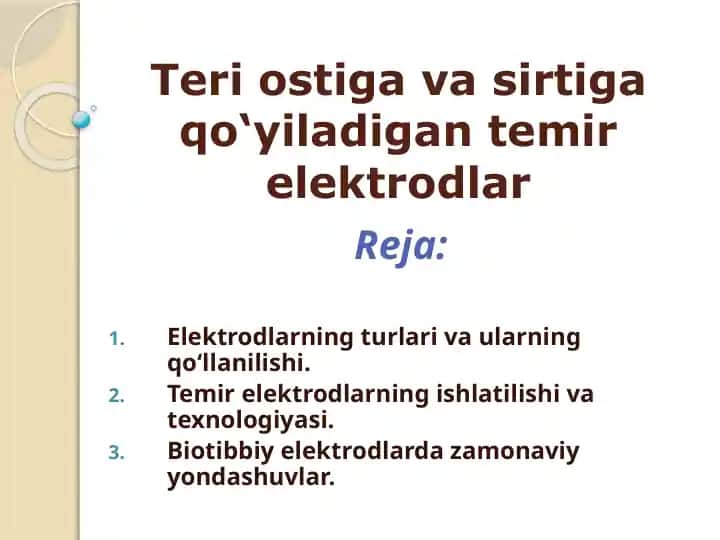 Teri ostiga va sirtiga qo‘yiladigan temir elektrodlar

Reja:

1. Elektrodlarning turlari va ularning qo‘llanilishi.
2. Temir elektrodlarning ishlatilishi va texnologiyasi.
3. Biotibbiy elektrodlarda zamonaviy yondashuvlar.